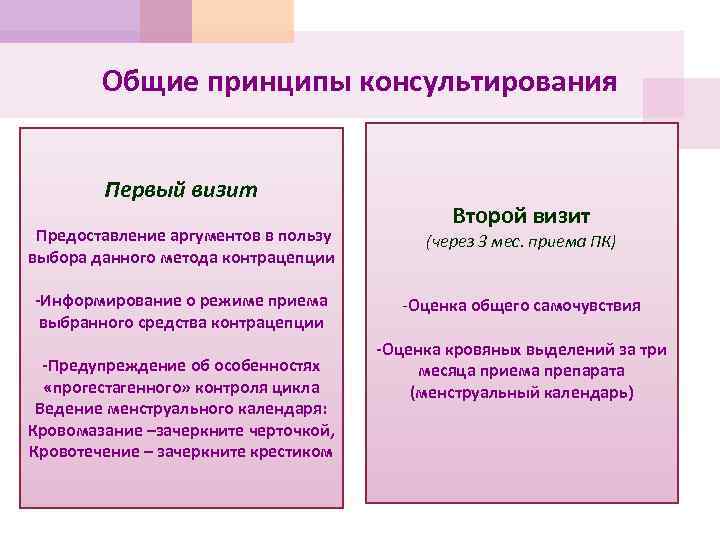 Общие принципы консультирования

Первый визит

Предоставление аргументов в пользу выбора данного метода контрацепции

-Информирование о режиме приема выбранного средства контрацепции

-Предупреждение об особенностях «прогестагенного» контроля цикла
Ведение менструального календаря:
Кровомазание –зачеркните черточкой,
Кровотечение – зачеркните крестиком

Второй визит
(через 3 мес. приема ПК)

-Оценка общего самочувствия

-Оценка кровяных выделений за три месяца приема препарата (менструальный календарь)